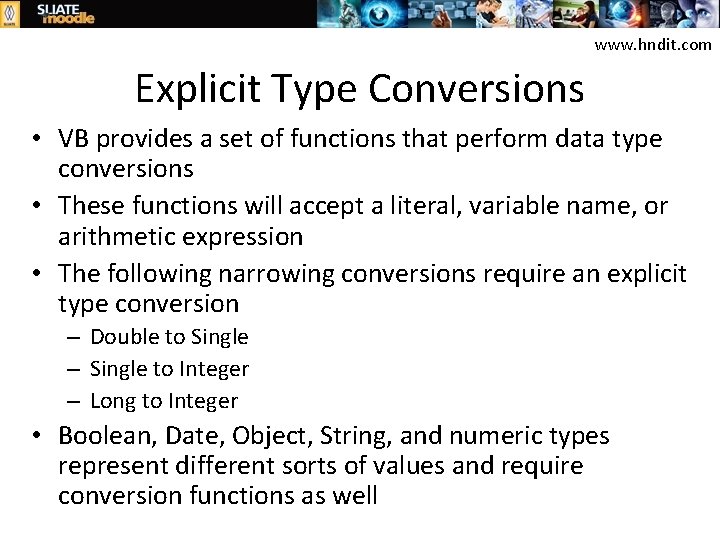 SLIATE moodle

www.hndit.com

Explicit Type Conversions

• VB provides a set of functions that perform data type conversions

• These functions will accept a literal, variable name, or arithmetic expression

• The following narrowing conversions require an explicit type conversion
– Double to Single
– Single to Integer
– Long to Integer

• Boolean, Date, Object, String, and numeric types represent different sorts of values and require conversion functions as well